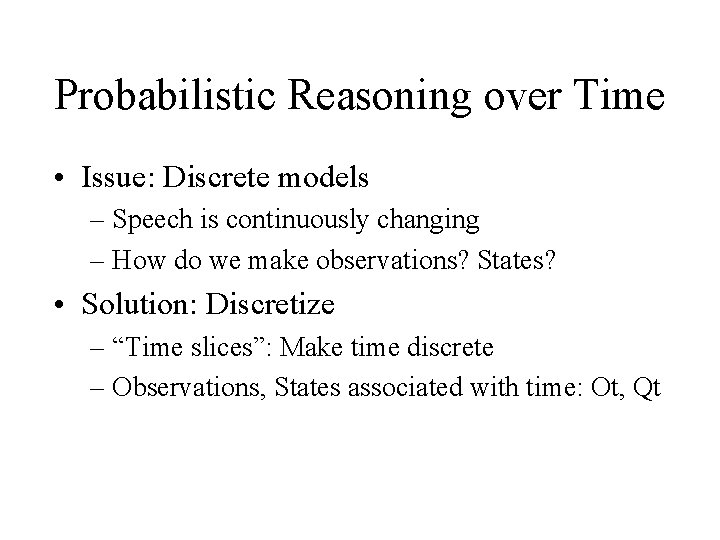 Probabilistic Reasoning over Time

• Issue: Discrete models
– Speech is continuously changing
– How do we make observations? States?

• Solution: Discretize
– “Time slices”: Make time discrete
– Observations, States associated with time: Ot, Qt